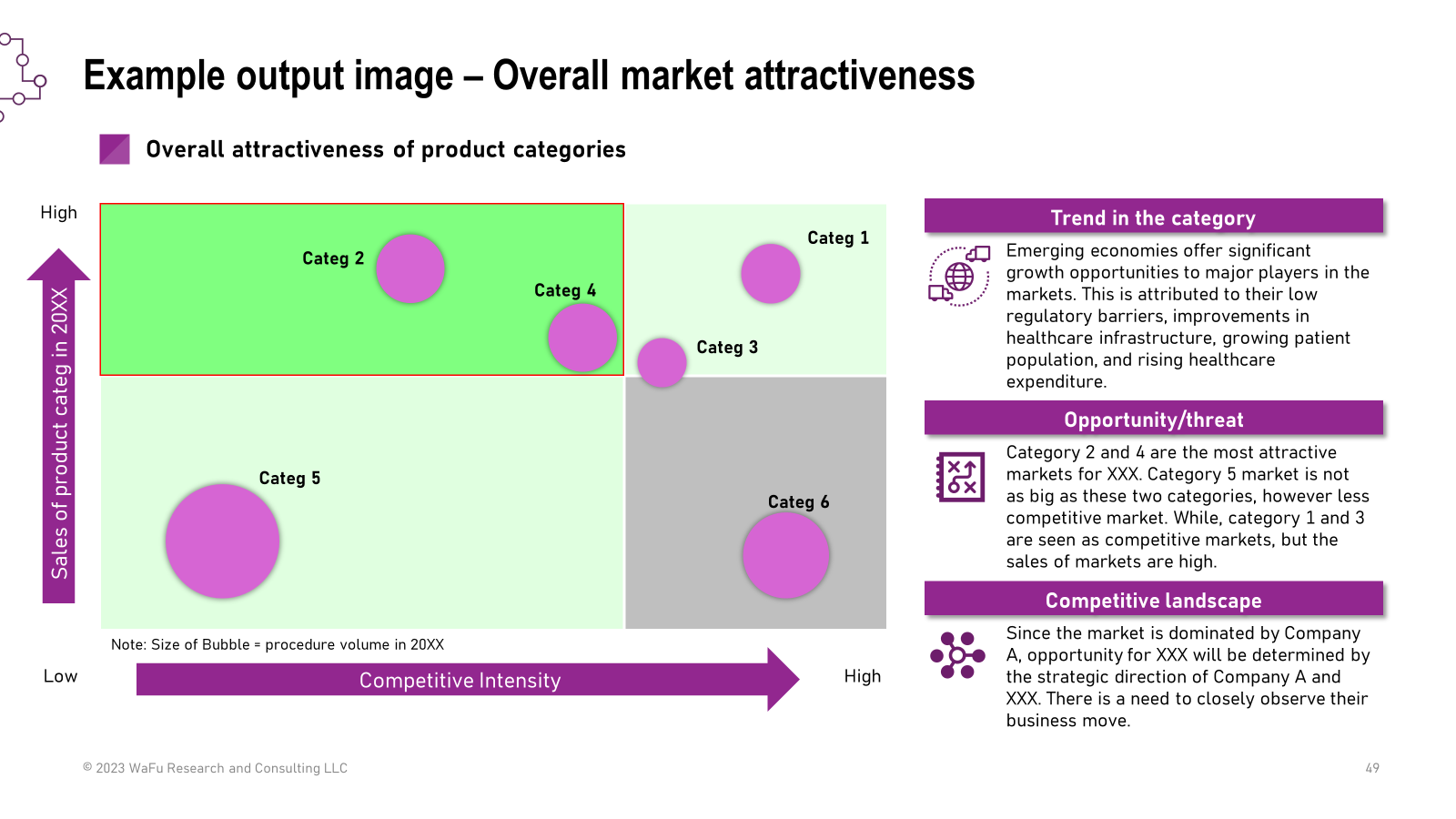 Example output image – Overall market attractiveness

Overall attractiveness of product categories

High

Sales of product categ in 20XX

Categ 2

Categ 4

Categ 1

Categ 3

Categ 5

Categ 6

Note: Size of Bubble = procedure volume in 20XX

Low

Competitive Intensity

High

Trend in the category

Emerging economies offer significant growth opportunities to major players in the markets. This is attributed to their low regulatory barriers, improvements in healthcare infrastructure, growing patient population, and rising healthcare expenditure.

Opportunity/threat

Category 2 and 4 are the most attractive markets for XXX. Category 5 market is not as big as these two categories, however less competitive market. While, category 1 and 3 are seen as competitive markets, but the sales of markets are high.

Competitive landscape

Since the market is dominated by Company A, opportunity for XXX will be determined by the strategic direction of Company A and XXX. There is a need to closely observe their business move.

© 2023 WaFu Research and Consulting LLC

49